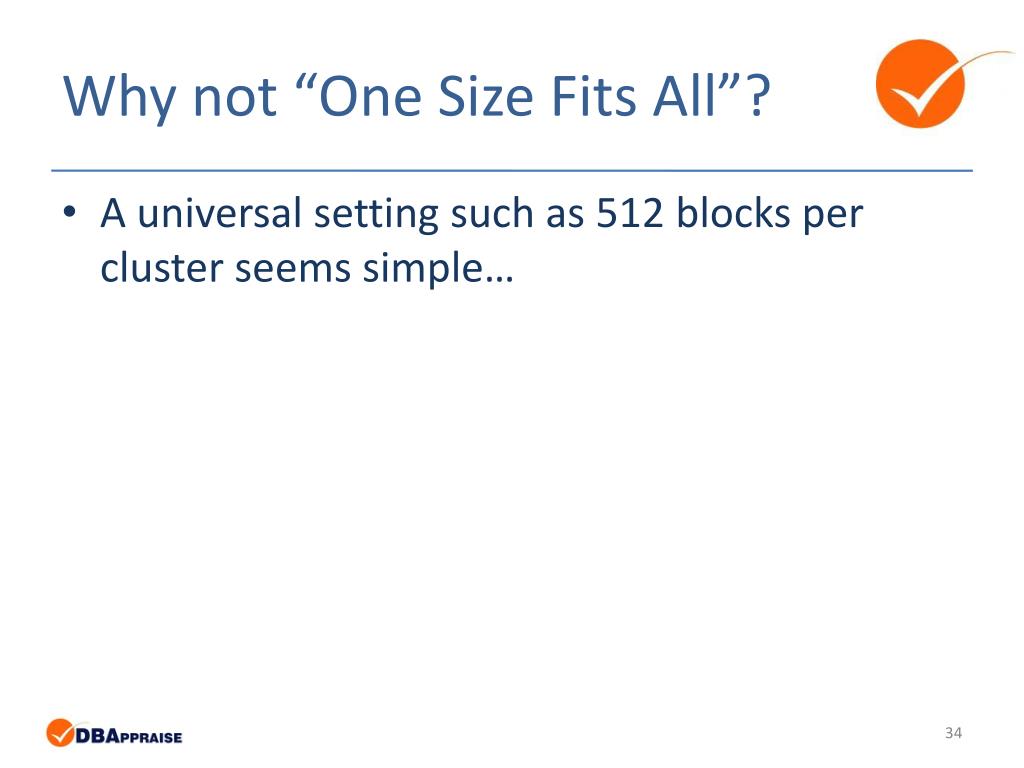 Why not “One Size Fits All”?

• A universal setting such as 512 blocks per cluster seems simple…

DBAPPRAISE

34